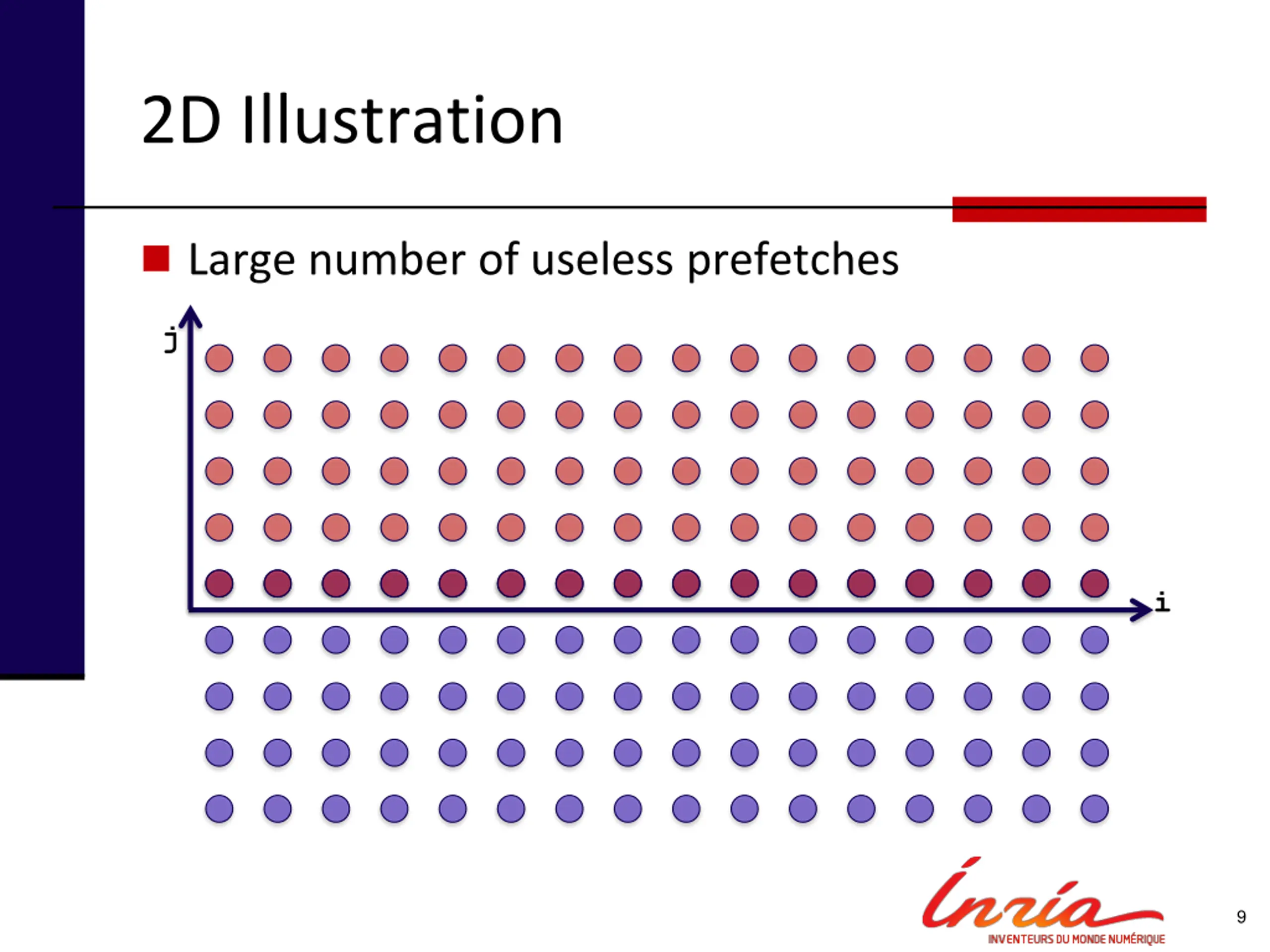 2D Illustration

Large number of useless prefetches

j

i

Inria
INVENTEURS DU MONDE NUMÉRIQUE

9